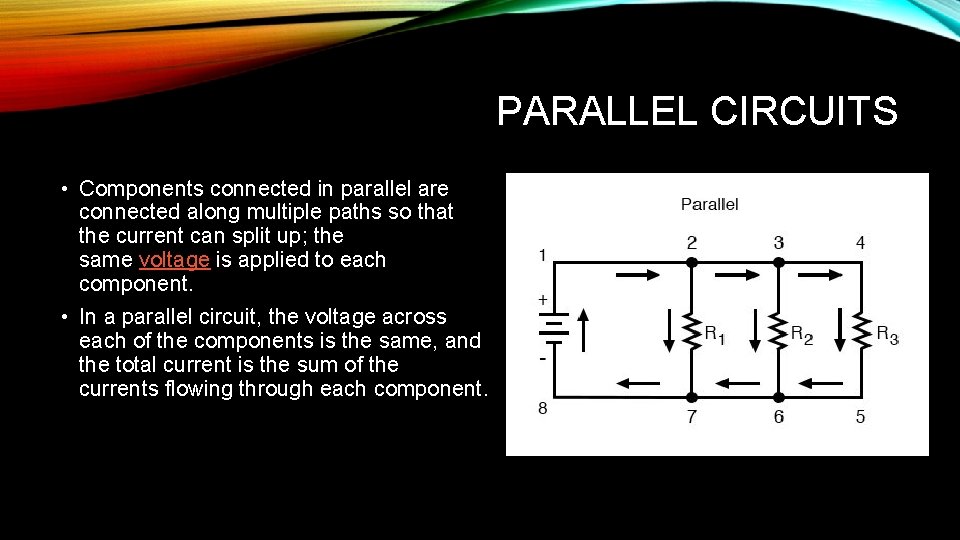 PARALLEL CIRCUITS

• Components connected in parallel are connected along multiple paths so that the current can split up; the same voltage is applied to each component.

• In a parallel circuit, the voltage across each of the components is the same, and the total current is the sum of the currents flowing through each component.

Parallel

1 2 3 4

+

-

$R_1$ $R_2$ $R_3$

8 7 6 5